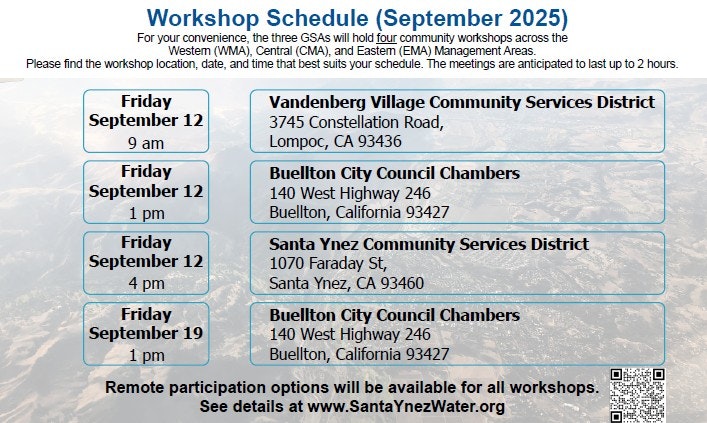 Workshop Schedule (September 2025)

For your convenience, the three GSAs will hold four community workshops across the Western (WMA), Central (CMA), and Eastern (EMA) Management Areas.
Please find the workshop location, date, and time that best suits your schedule. The meetings are anticipated to last up to 2 hours.

Friday
September 12
9 am

Vandenberg Village Community Services District
3745 Constellation Road,
Lompoc, CA 93436

Friday
September 12
1 pm

Buellton City Council Chambers
140 West Highway 246
Buellton, California 93427

Friday
September 12
4 pm

Santa Ynez Community Services District
1070 Faraday St,
Santa Ynez, CA 93460

Friday
September 19
1 pm

Buellton City Council Chambers
140 West Highway 246
Buellton, California 93427

Remote participation options will be available for all workshops.
See details at www.SantaYnezWater.org